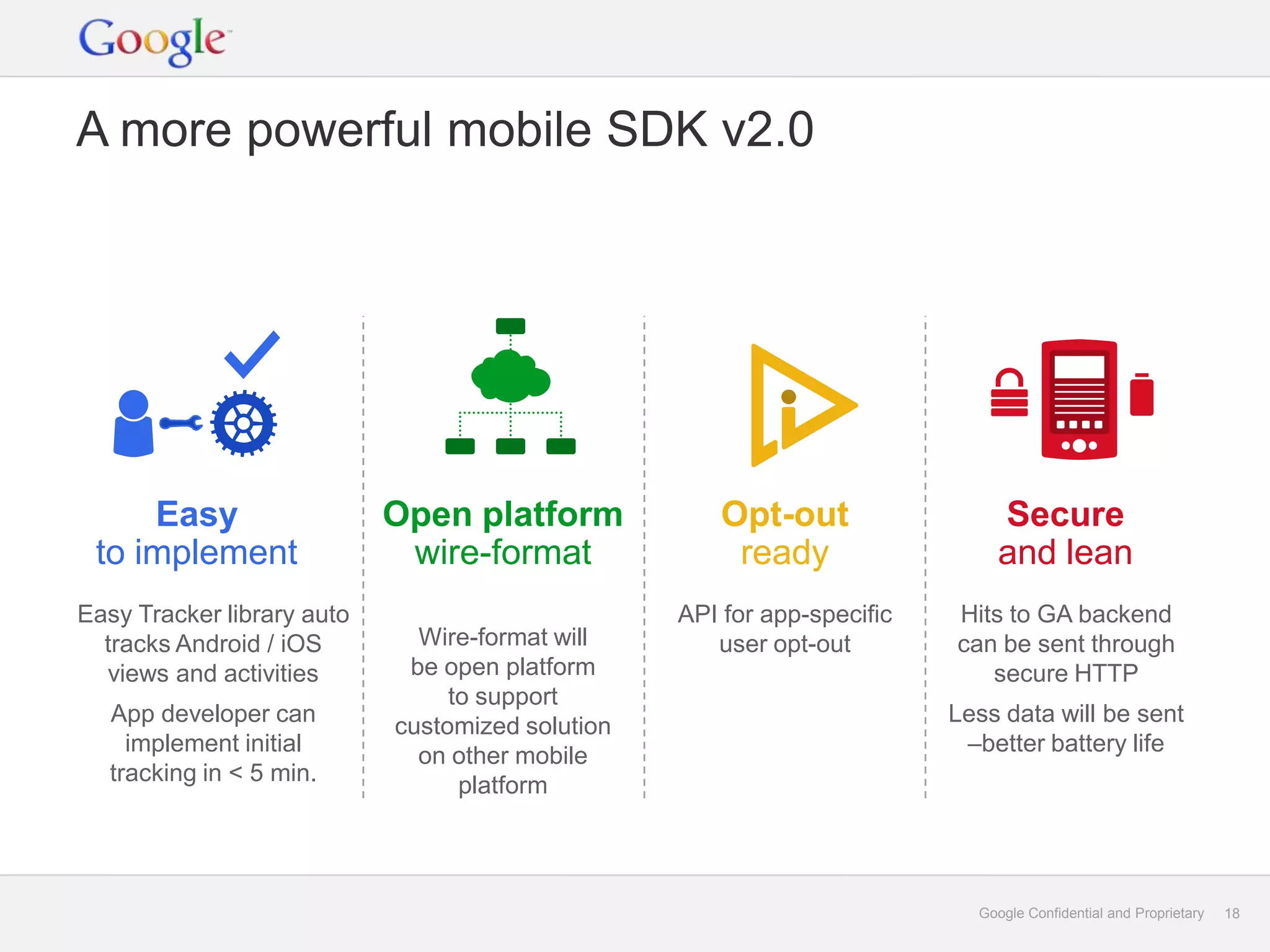 Google

A more powerful mobile SDK v2.0

Easy
to implement

Easy Tracker library auto tracks Android / iOS views and activities

App developer can implement initial tracking in < 5 min.

Open platform
wire-format

Wire-format will be open platform to support customized solution on other mobile platform

Opt-out
ready

API for app-specific user opt-out

Secure
and lean

Hits to GA backend can be sent through secure HTTP

Less data will be sent –better battery life

Google Confidential and Proprietary 18